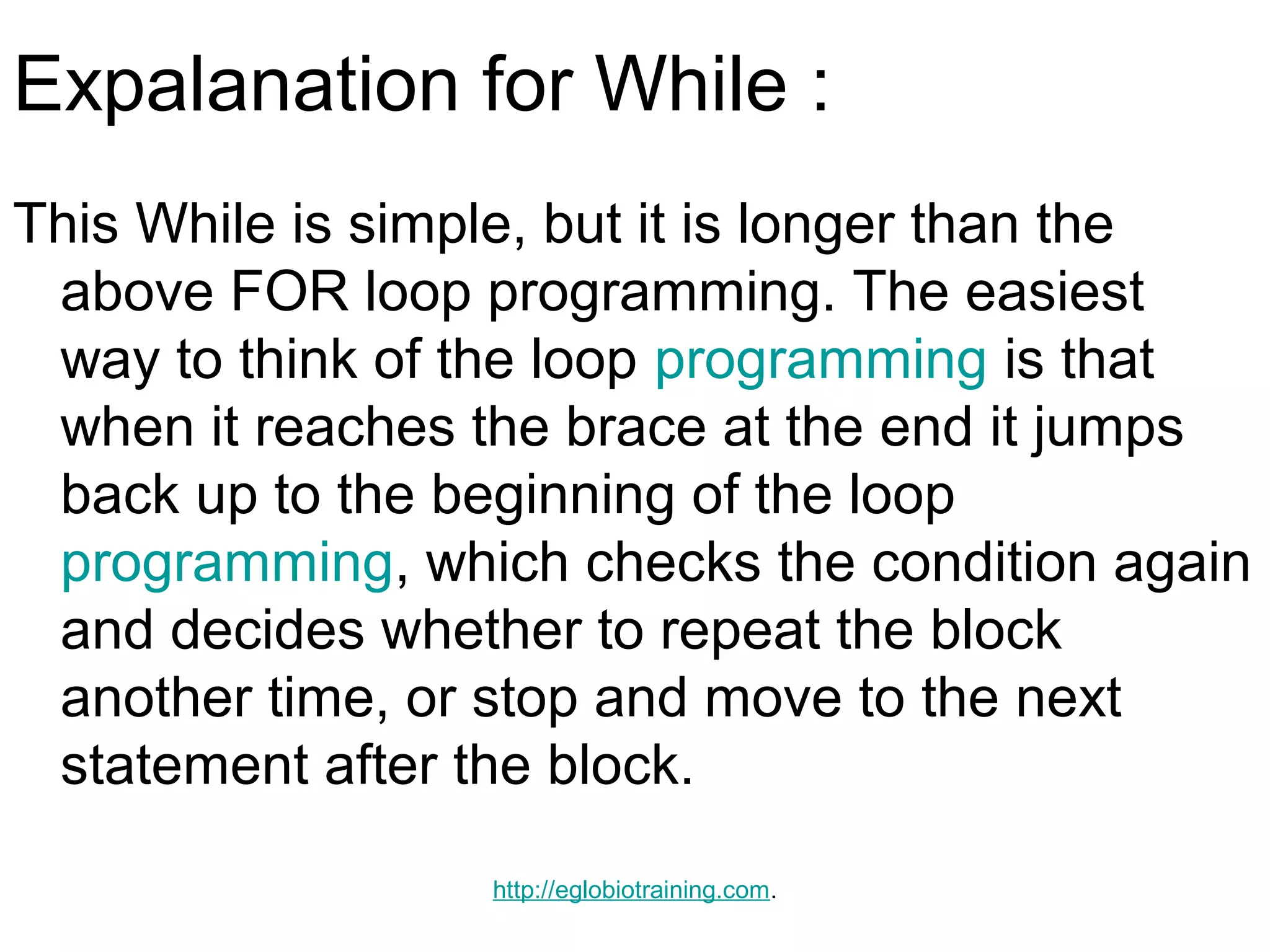 Expalanation for While :

This While is simple, but it is longer than the above FOR loop programming. The easiest way to think of the loop programming is that when it reaches the brace at the end it jumps back up to the beginning of the loop programming, which checks the condition again and decides whether to repeat the block another time, or stop and move to the next statement after the block.

http://eglobiotraining.com.